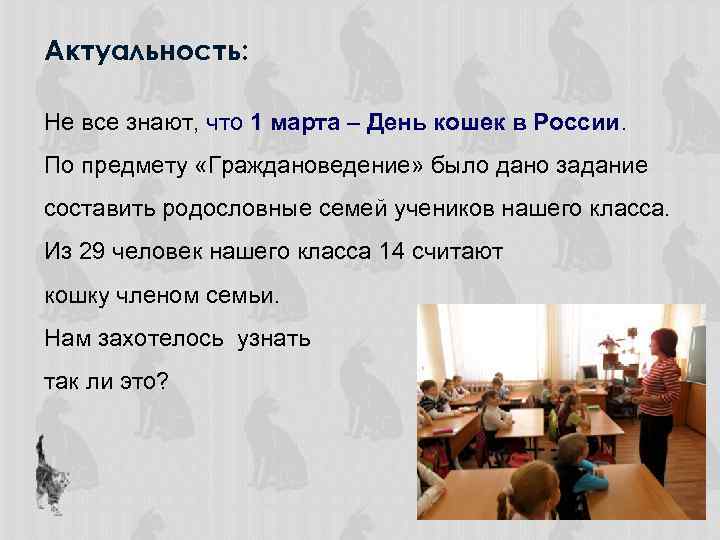 Актуальность:

Не все знают, что 1 марта – День кошек в России.

По предмету «Граждановедение» было дано задание составить родословные семей учеников нашего класса.

Из 29 человек нашего класса 14 считают кошку членом семьи.

Нам захотелось узнать так ли это?